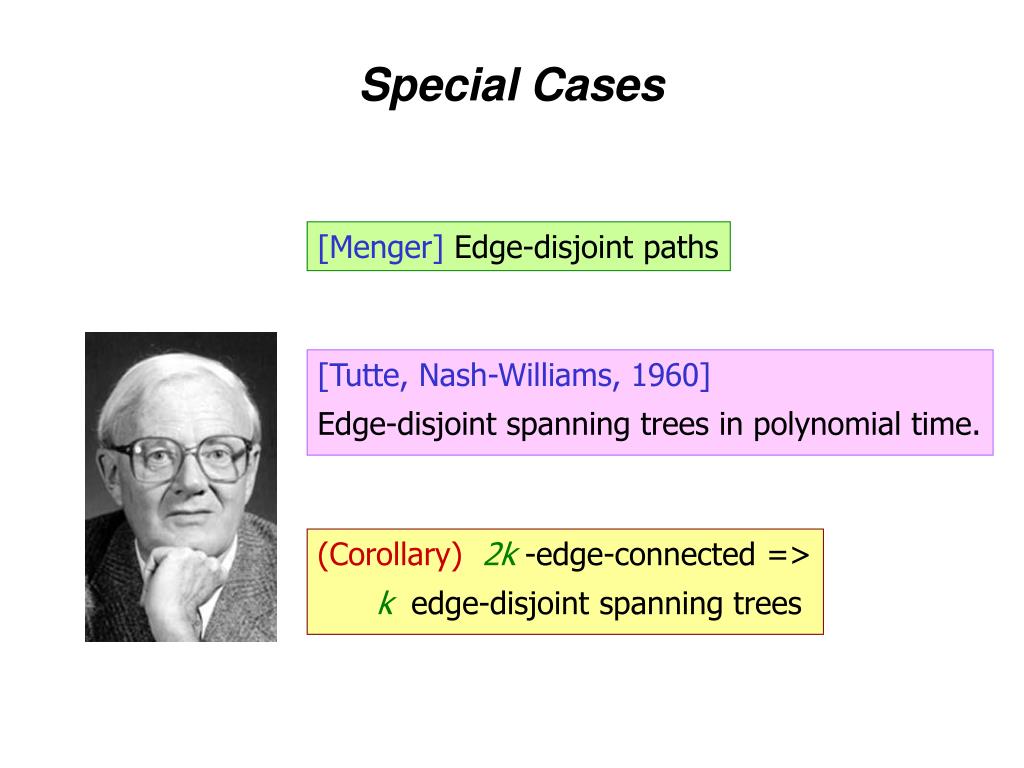 Special Cases

[Menger] Edge-disjoint paths

[Tutte, Nash-Williams, 1960]
Edge-disjoint spanning trees in polynomial time.

(Corollary) $2k$ -edge-connected =>
$k$ edge-disjoint spanning trees